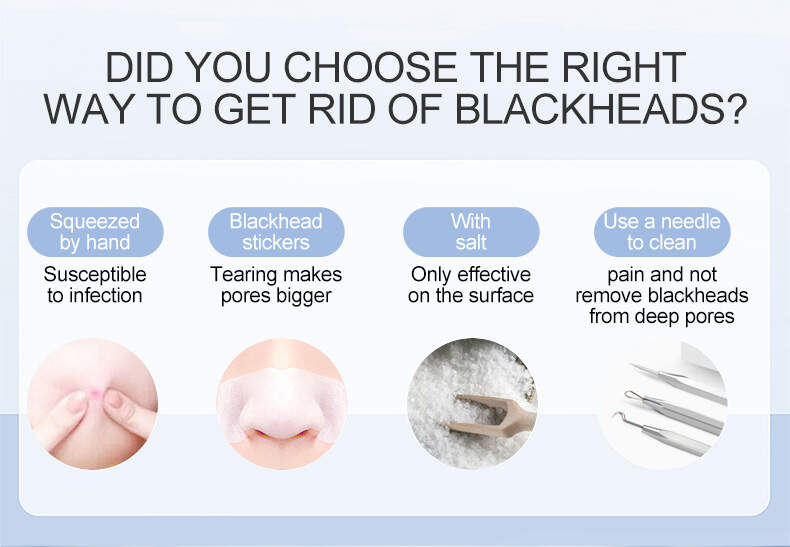 DID YOU CHOOSE THE RIGHT WAY TO GET RID OF BLACKHEADS?

Squeezed by hand

Susceptible to infection

Blackhead stickers

Tearing makes pores bigger

With salt

Only effective on the surface

Use a needle to clean

pain and not remove blackheads from deep pores